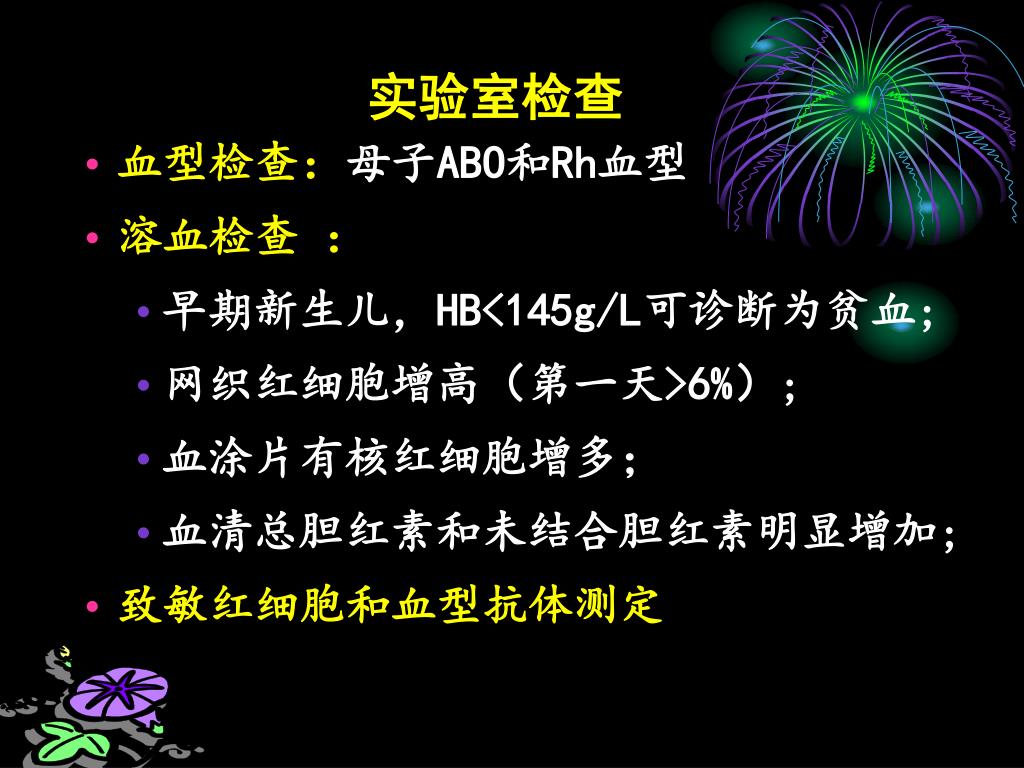 实验室检查

• 血型检查：母子ABO和Rh血型
• 溶血检查 ：
  • 早期新生儿，HB<145g/L可诊断为贫血；
  • 网织红细胞增高（第一天>6%）；
  • 血涂片有核红细胞增多；
  • 血清总胆红素和未结合胆红素明显增加；
• 致敏红细胞和血型抗体测定